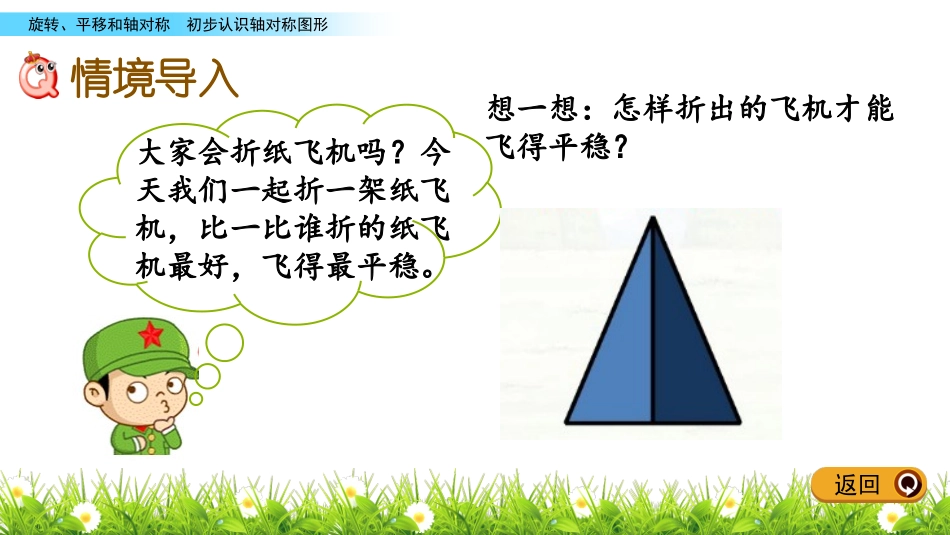 旋转、平移和轴对称　初步认识轴对称图形

情境导入

大家会折纸飞机吗？今天我们一起折一架纸飞机，比一比谁折的纸飞机最好，飞得最平稳。

想一想：怎样折出的飞机才能飞得平稳？

返回